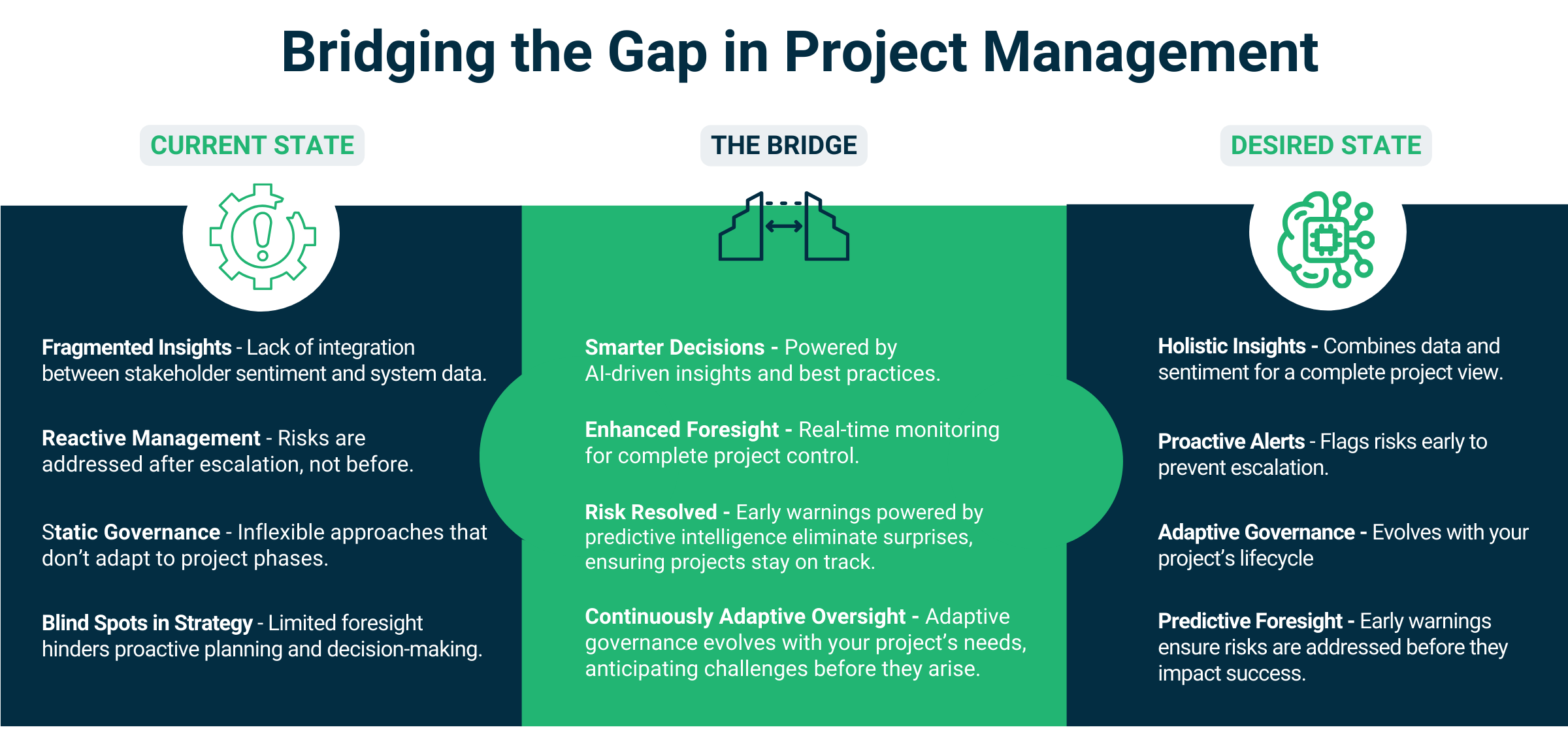 Bridging the Gap in Project Management

CURRENT STATE

Fragmented Insights - Lack of integration between stakeholder sentiment and system data.

Reactive Management - Risks are addressed after escalation, not before.

Static Governance - Inflexible approaches that don't adapt to project phases.

Blind Spots in Strategy - Limited foresight hinders proactive planning and decision-making.

THE BRIDGE

Smarter Decisions - Powered by AI-driven insights and best practices.

Enhanced Foresight - Real-time monitoring for complete project control.

Risk Resolved - Early warnings powered by predictive intelligence eliminate surprises, ensuring projects stay on track.

Continuously Adaptive Oversight - Adaptive governance evolves with your project's needs, anticipating challenges before they arise.

DESIRED STATE

Holistic Insights - Combines data and sentiment for a complete project view.

Proactive Alerts - Flags risks early to prevent escalation.

Adaptive Governance - Evolves with your project's lifecycle

Predictive Foresight - Early warnings ensure risks are addressed before they impact success.